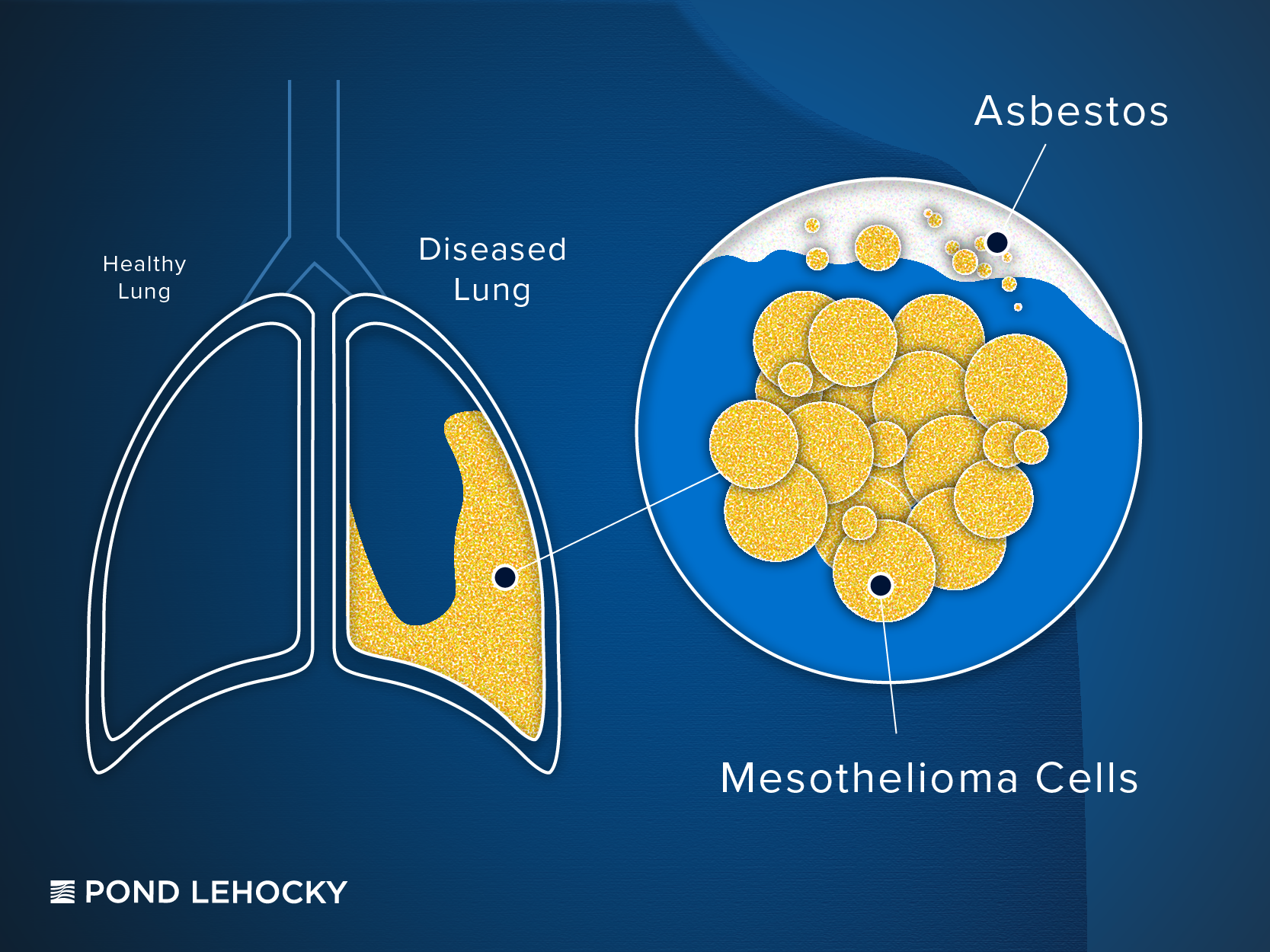 Healthy Lung

Diseased Lung

Asbestos

Mesothelioma Cells

POND LEHOCKY